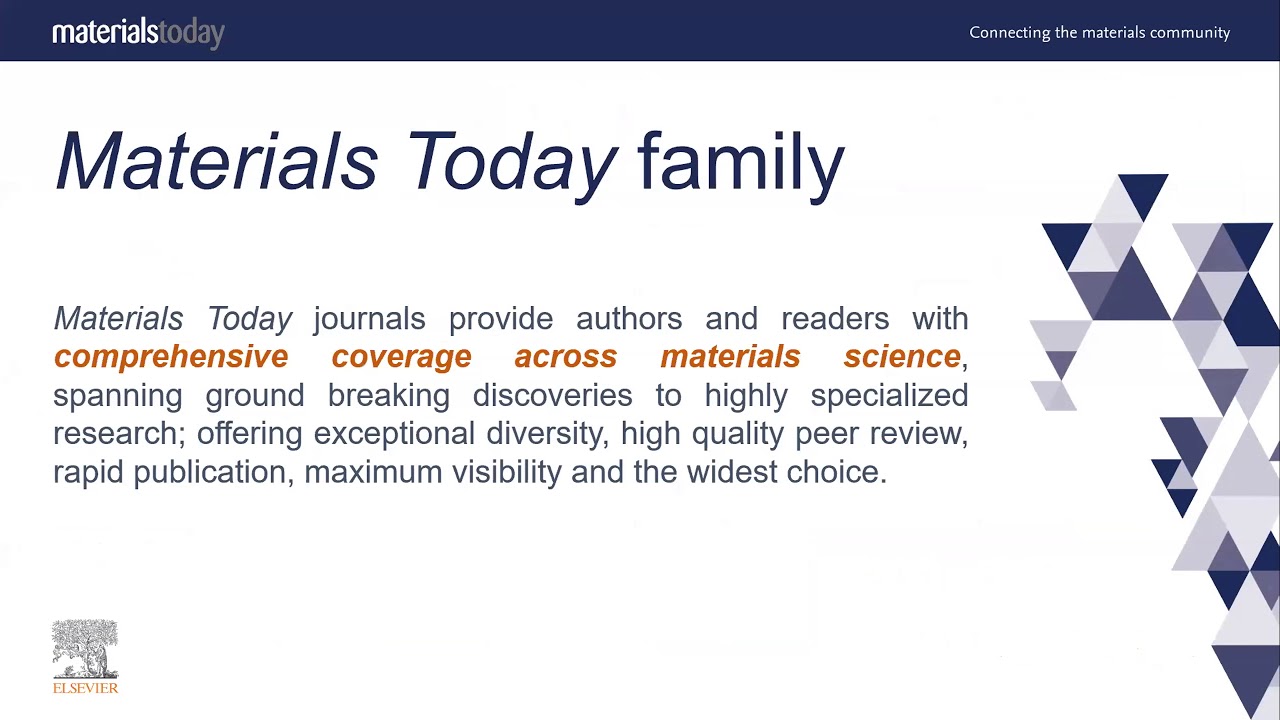 materialstoday

Connecting the materials community

Materials Today family

Materials Today journals provide authors and readers with comprehensive coverage across materials science, spanning ground breaking discoveries to highly specialized research; offering exceptional diversity, high quality peer review, rapid publication, maximum visibility and the widest choice.

ELSEVIER